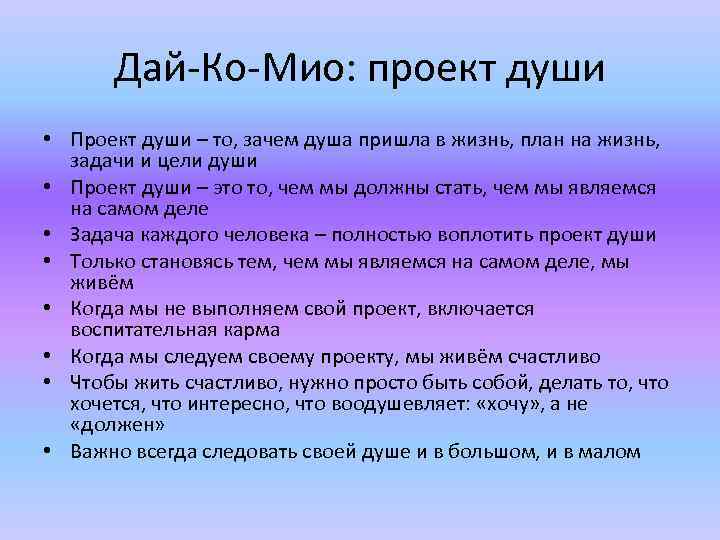 Дай-Ко-Мио: проект души

• Проект души – то, зачем душа пришла в жизнь, план на жизнь, задачи и цели души
• Проект души – это то, чем мы должны стать, чем мы являемся на самом деле
• Задача каждого человека – полностью воплотить проект души
• Только становясь тем, чем мы являемся на самом деле, мы живём
• Когда мы не выполняем свой проект, включается воспитательная карма
• Когда мы следуем своему проекту, мы живём счастливо
• Чтобы жить счастливо, нужно просто быть собой, делать то, что хочется, что интересно, что воодушевляет: «хочу», а не «должен»
• Важно всегда следовать своей душе и в большом, и в малом